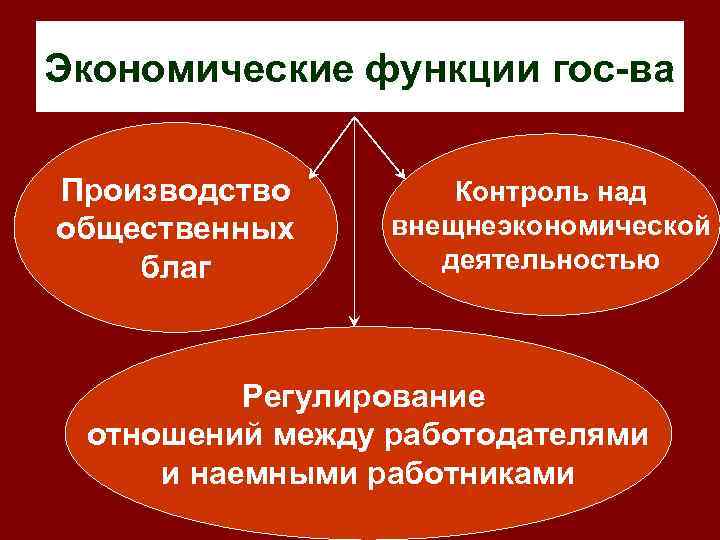 Экономические функции гос-ва

Производство общественных благ

Контроль над внещнеэкономической деятельностью

Регулирование отношений между работодателями и наемными работниками